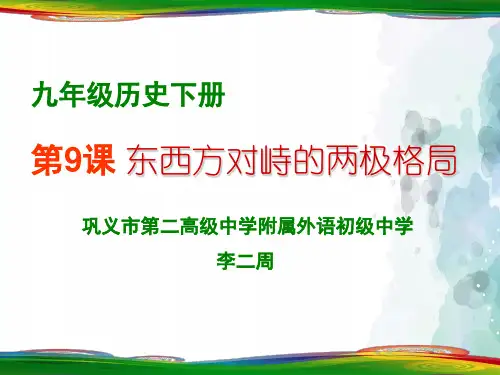 九年级历史下册

第9课 东西方对峙的两极格局

巩义市第二高级中学附属外语初级中学

李二周